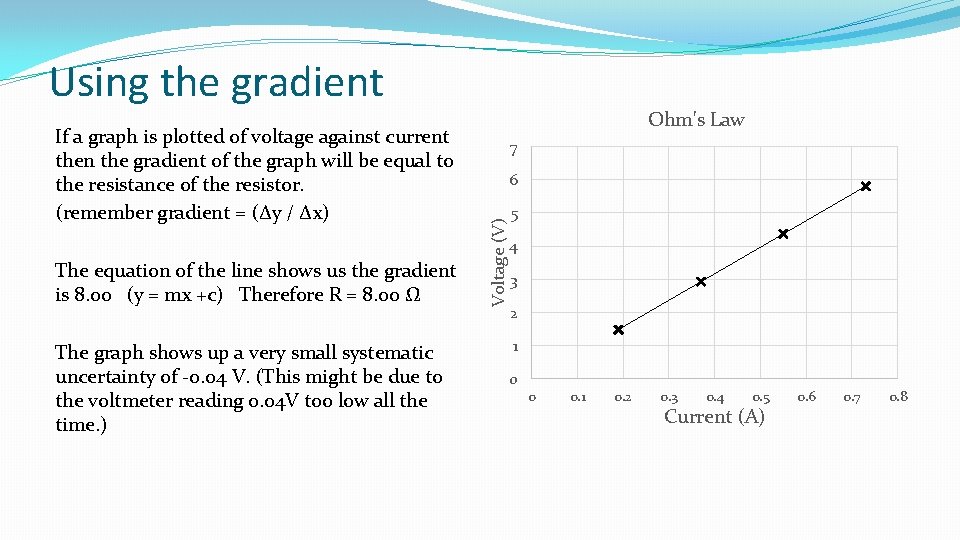 Using the gradient

If a graph is plotted of voltage against current then the gradient of the graph will be equal to the resistance of the resistor. (remember gradient = (Δy / Δx)

The equation of the line shows us the gradient is 8.00 (y = mx +c) Therefore R = 8.00 Ω

The graph shows up a very small systematic uncertainty of -0.04 V. (This might be due to the voltmeter reading 0.04V too low all the time.)

Ohm's Law

Voltage (V)

7
6
5
4
3
2
1
0

0 0.1 0.2 0.3 0.4 0.5 0.6 0.7 0.8

Current (A)